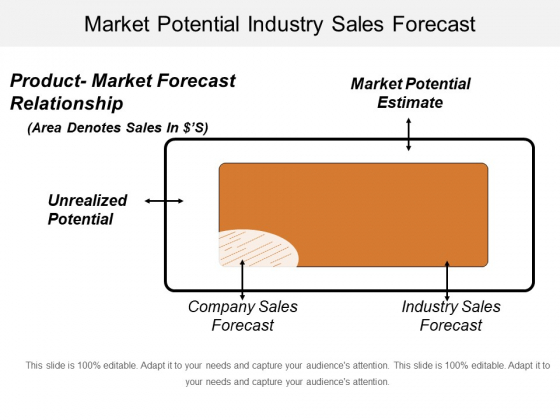 Market Potential Industry Sales Forecast

Product- Market Forecast Relationship

(Area Denotes Sales In $'S)

Market Potential Estimate

Unrealized Potential

Company Sales Forecast

Industry Sales Forecast

This slide is 100% editable. Adapt it to your needs and capture your audience's attention. This slide is 100% editable. Adapt it to your needs and capture your audience's attention.